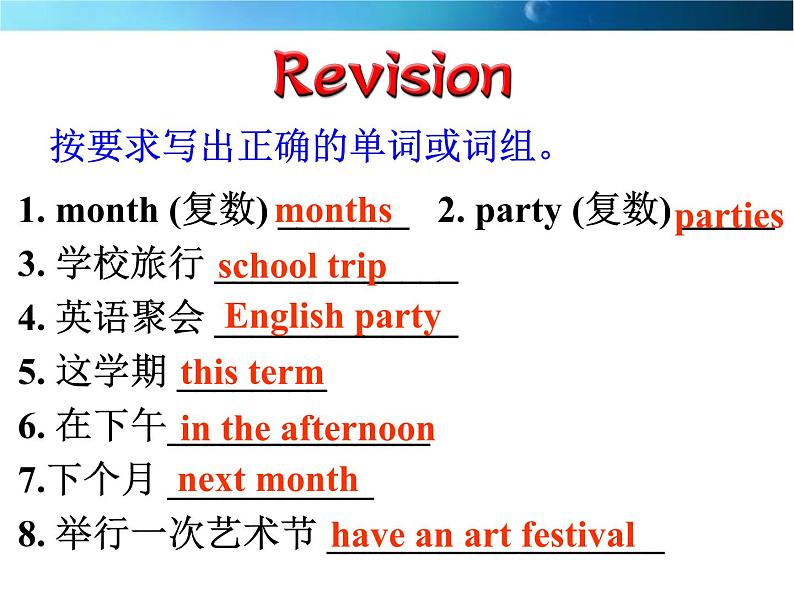 Revision

按要求写出正确的单词或词组。

1. month (复数) months 2. party (复数) parties

3. 学校旅行 school trip

4. 英语聚会 English party

5. 这学期 this term

6. 在下午 in the afternoon

7.下个月 next month

8. 举行一次艺术节 have an art festival